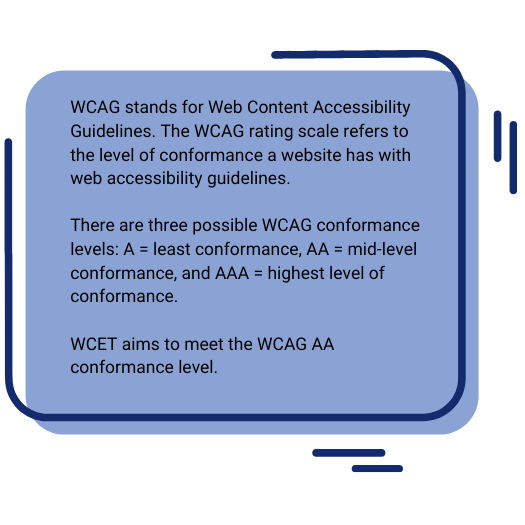 WCAG stands for Web Content Accessibility Guidelines. The WCAG rating scale refers to the level of conformance a website has with web accessibility guidelines.

There are three possible WCAG conformance levels: A = least conformance, AA = mid-level conformance, and AAA = highest level of conformance.

WCET aims to meet the WCAG AA conformance level.